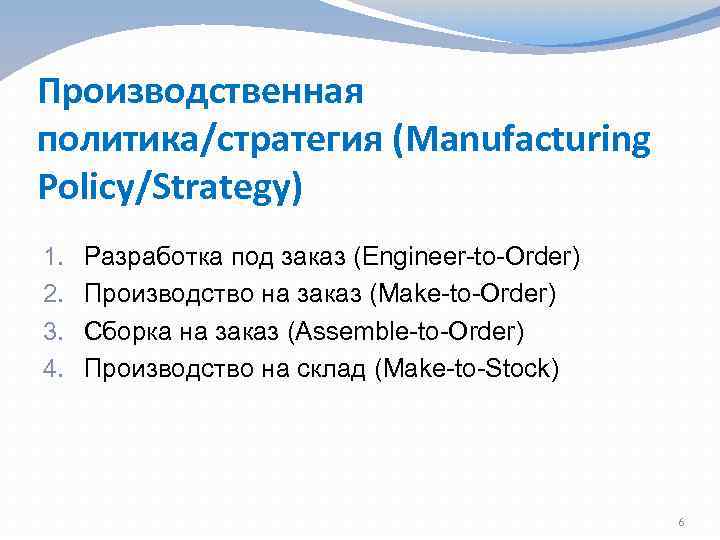 Производственная политика/стратегия (Manufacturing Policy/Strategy)

1. Разработка под заказ (Engineer-to-Order)
2. Производство на заказ (Make-to-Order)
3. Сборка на заказ (Assemble-to-Order)
4. Производство на склад (Make-to-Stock)

6